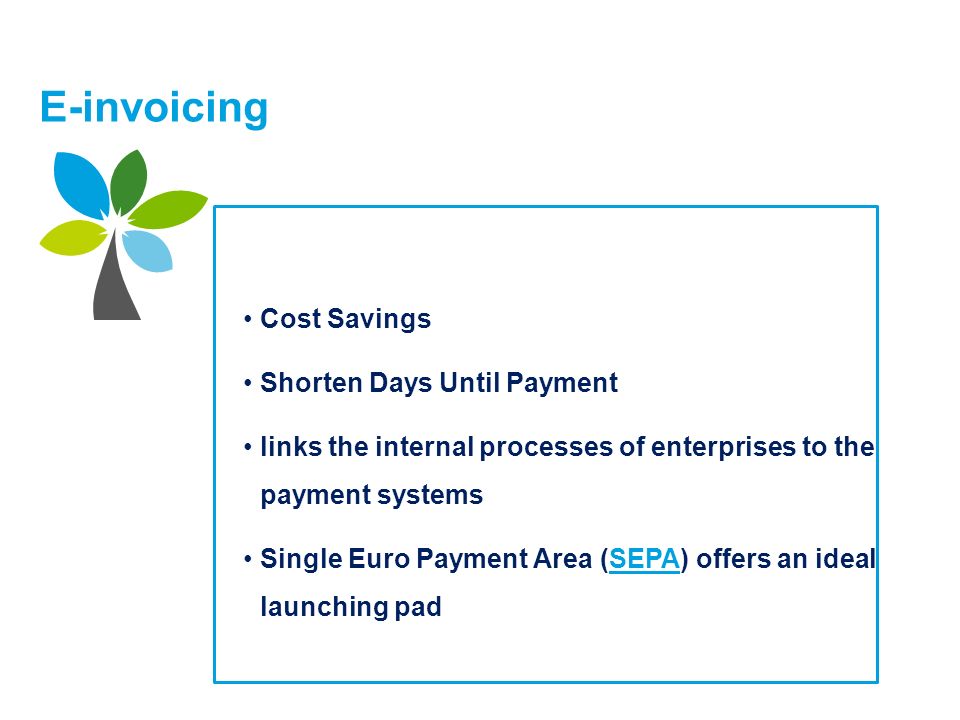 E-invoicing

• Cost Savings

• Shorten Days Until Payment

• links the internal processes of enterprises to the payment systems

• Single Euro Payment Area (SEPA) offers an ideal launching pad